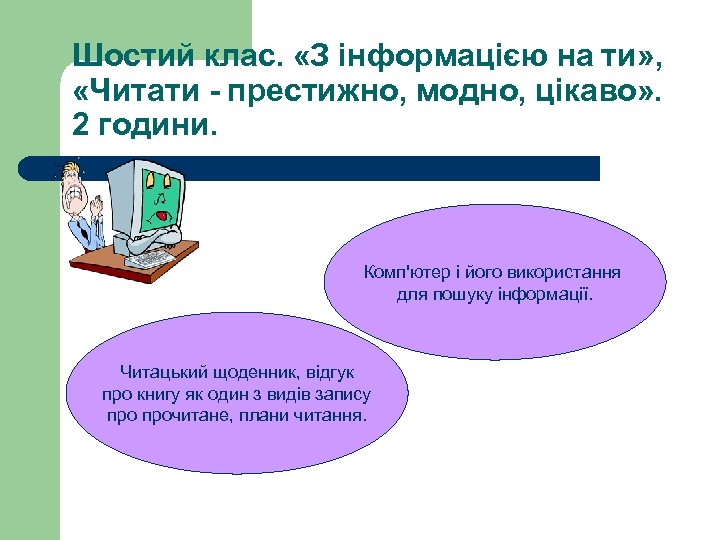 Шостий клас. «З інформацією на ти», «Читати - престижно, модно, цікаво». 2 години.

Комп'ютер і його використання для пошуку інформації.

Читацький щоденник, відгук про книгу як один з видів запису про прочитане, плани читання.